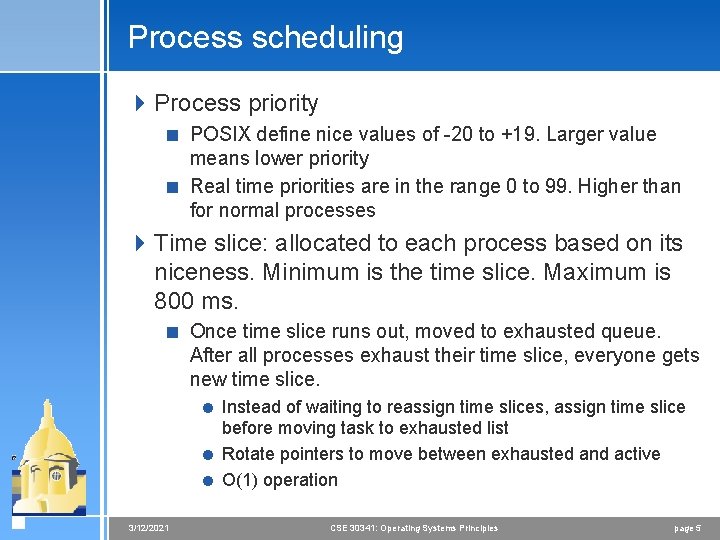 Process scheduling

Process priority

POSIX define nice values of -20 to +19. Larger value means lower priority

Real time priorities are in the range 0 to 99. Higher than for normal processes

Time slice: allocated to each process based on its niceness. Minimum is the time slice. Maximum is 800 ms.

Once time slice runs out, moved to exhausted queue. After all processes exhaust their time slice, everyone gets new time slice.

Instead of waiting to reassign time slices, assign time slice before moving task to exhausted list

Rotate pointers to move between exhausted and active

O(1) operation

3/12/2021 CSE 30341: Operating Systems Principles page 5